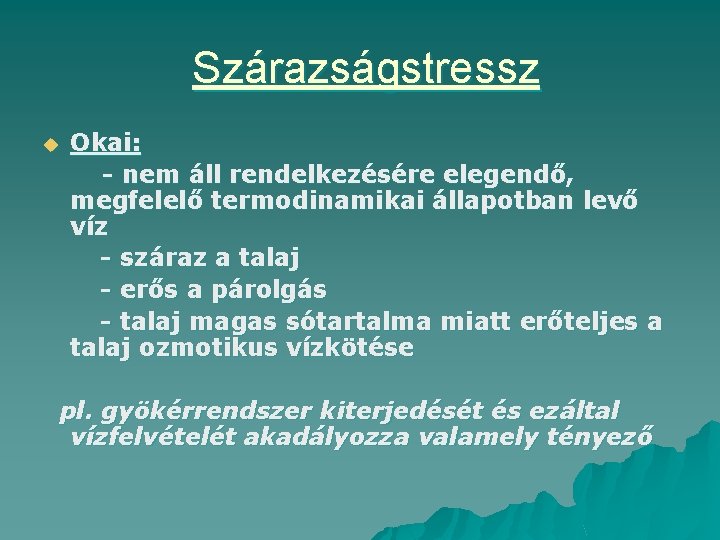 Szárazságstressz

Okai:

- nem áll rendelkezésére elegendő, megfelelő termodinamikai állapotban levő víz

- száraz a talaj

- erős a párolgás

- talaj magas sótartalma miatt erőteljes a talaj ozmotikus vízkötése

pl. gyökérrendszer kiterjedését és ezáltal vízfelvételét akadályozza valamely tényező